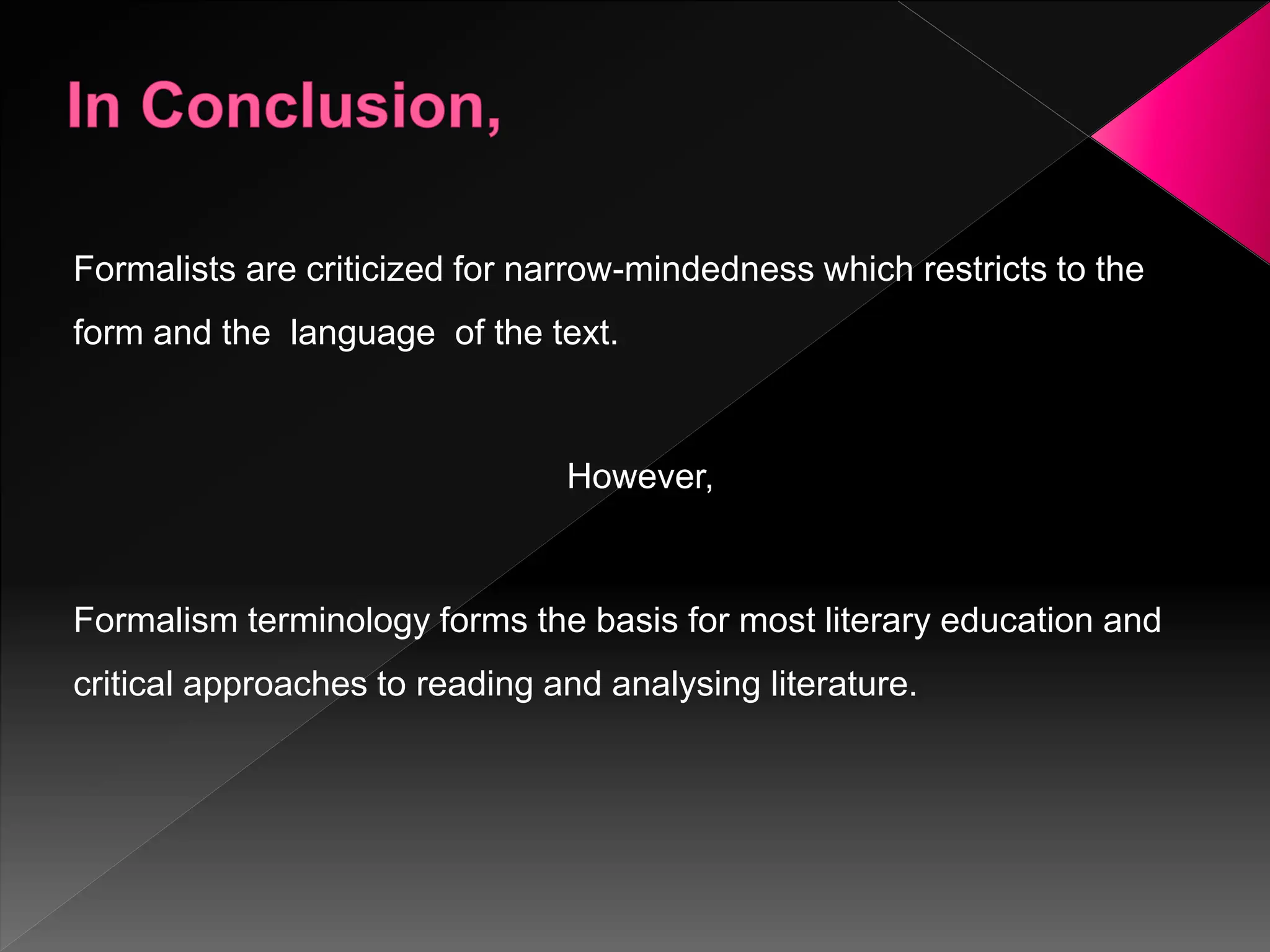 In Conclusion,

Formalists are criticized for narrow-mindedness which restricts to the form and the language of the text.

However,

Formalism terminology forms the basis for most literary education and critical approaches to reading and analysing literature.